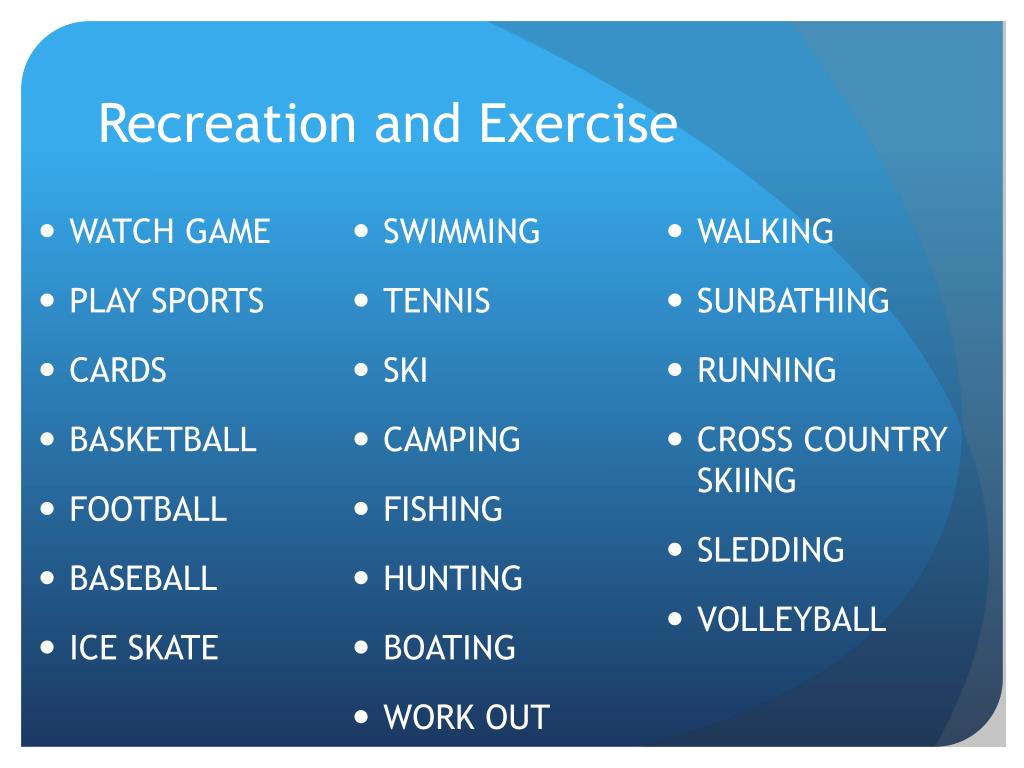 Recreation and Exercise

- WATCH GAME
- PLAY SPORTS
- CARDS
- BASKETBALL
- FOOTBALL
- BASEBALL
- ICE SKATE

- SWIMMING
- TENNIS
- SKI
- CAMPING
- FISHING
- HUNTING
- BOATING
- WORK OUT

- WALKING
- SUNBATHING
- RUNNING
- CROSS COUNTRY SKIING
- SLEDDING
- VOLLEYBALL